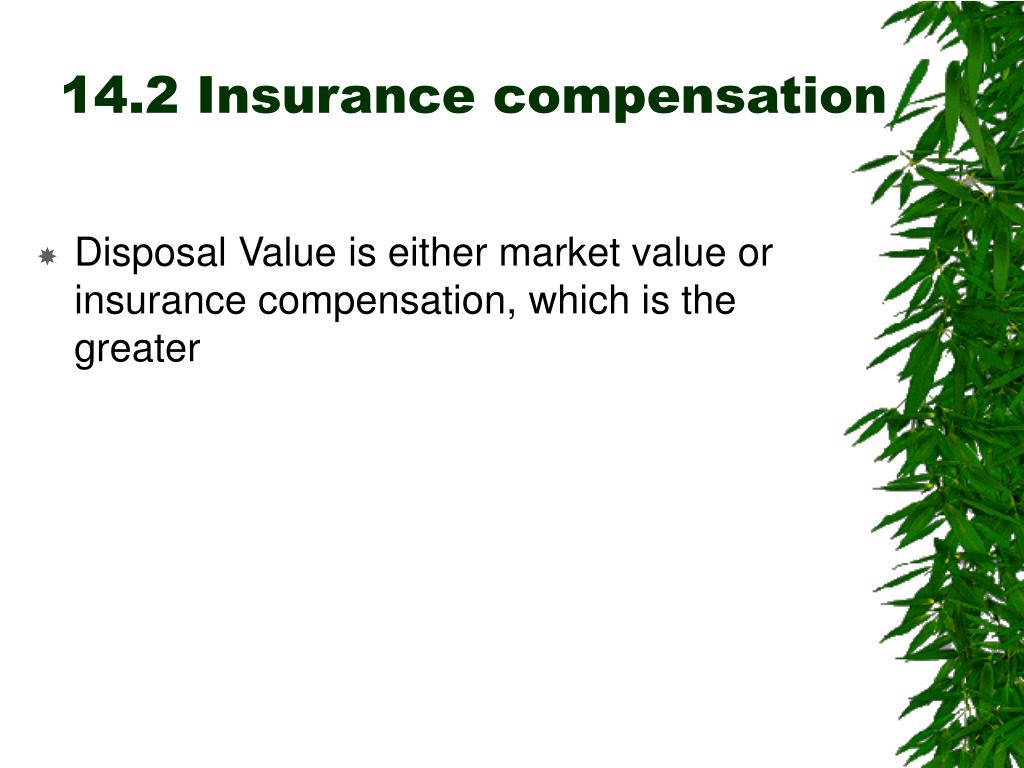 14.2 Insurance compensation

Disposal Value is either market value or insurance compensation, which is the greater